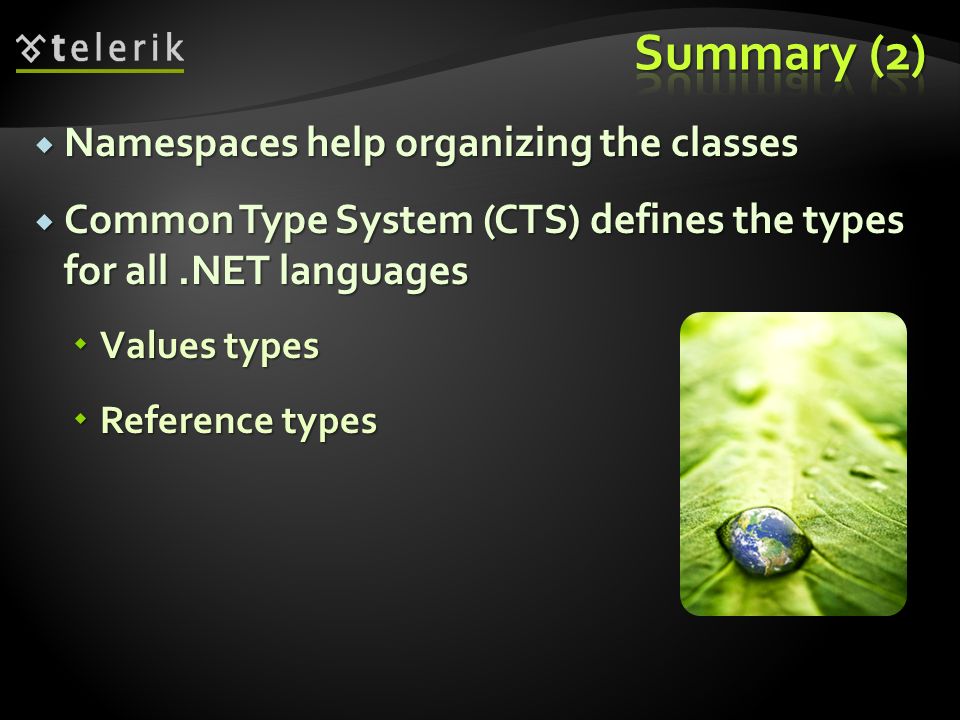 telerik

Summary (2)

Namespaces help organizing the classes

Common Type System (CTS) defines the types for all .NET languages

Values types

Reference types